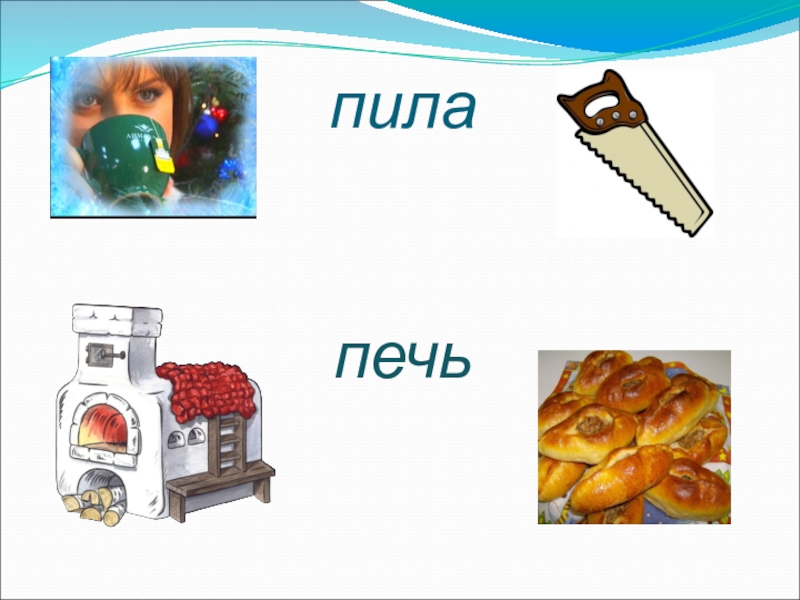 пила

печь